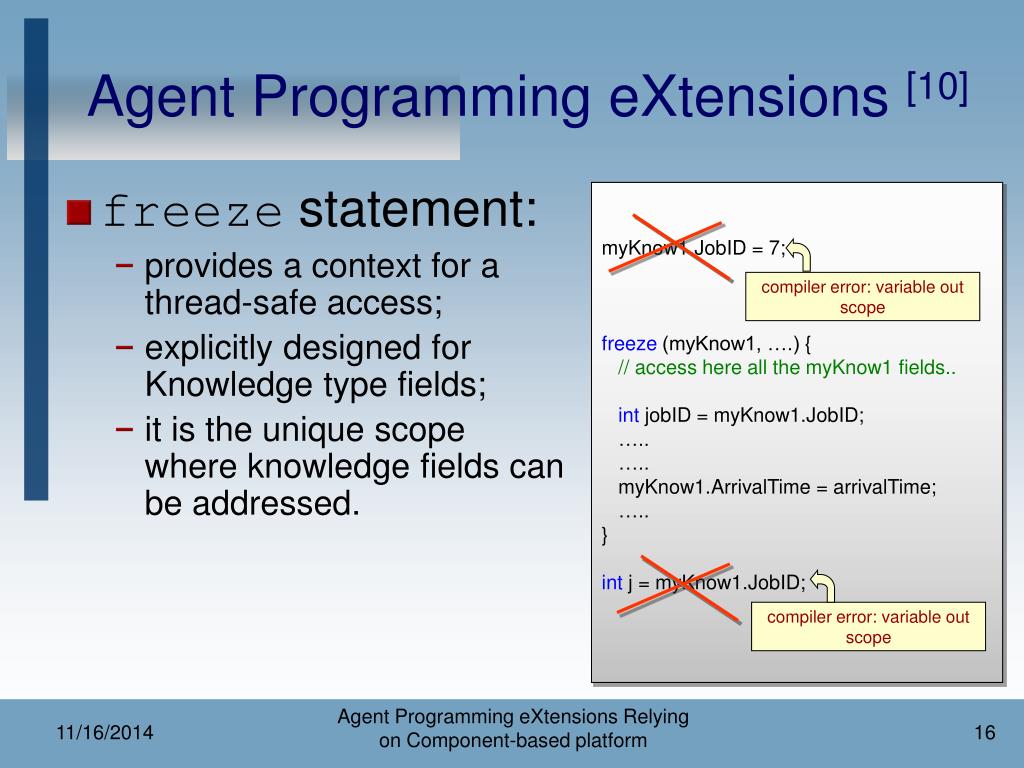 Agent Programming eXtensions $^{[10]}$

freeze statement:
– provides a context for a thread-safe access;
– explicitly designed for Knowledge type fields;
– it is the unique scope where knowledge fields can be addressed.

myKnow1.JobID = 7;
compiler error: variable out scope

freeze (myKnow1, ….) {
// access here all the myKnow1 fields..

int jobID = myKnow1.JobID;
…..
…..
myKnow1.ArrivalTime = arrivalTime;
…..
}

int j = myKnow1.JobID;
compiler error: variable out scope

11/16/2014

Agent Programming eXtensions Relying on Component-based platform

16